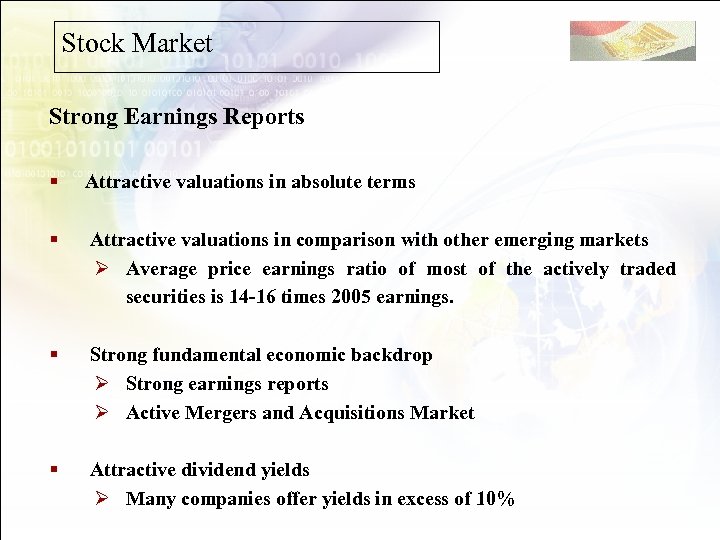 Stock Market

Strong Earnings Reports

▪ Attractive valuations in absolute terms

▪ Attractive valuations in comparison with other emerging markets
➢ Average price earnings ratio of most of the actively traded securities is 14-16 times 2005 earnings.

▪ Strong fundamental economic backdrop
➢ Strong earnings reports
➢ Active Mergers and Acquisitions Market

▪ Attractive dividend yields
➢ Many companies offer yields in excess of 10%